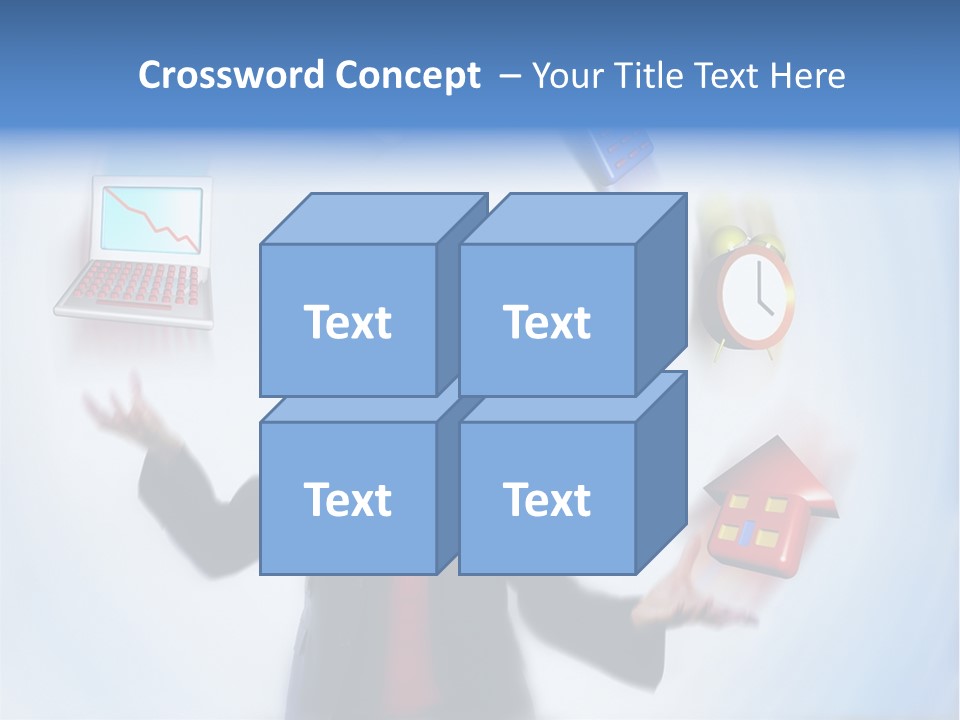 Crossword Concept – Your Title Text Here

Text

Text

Text

Text